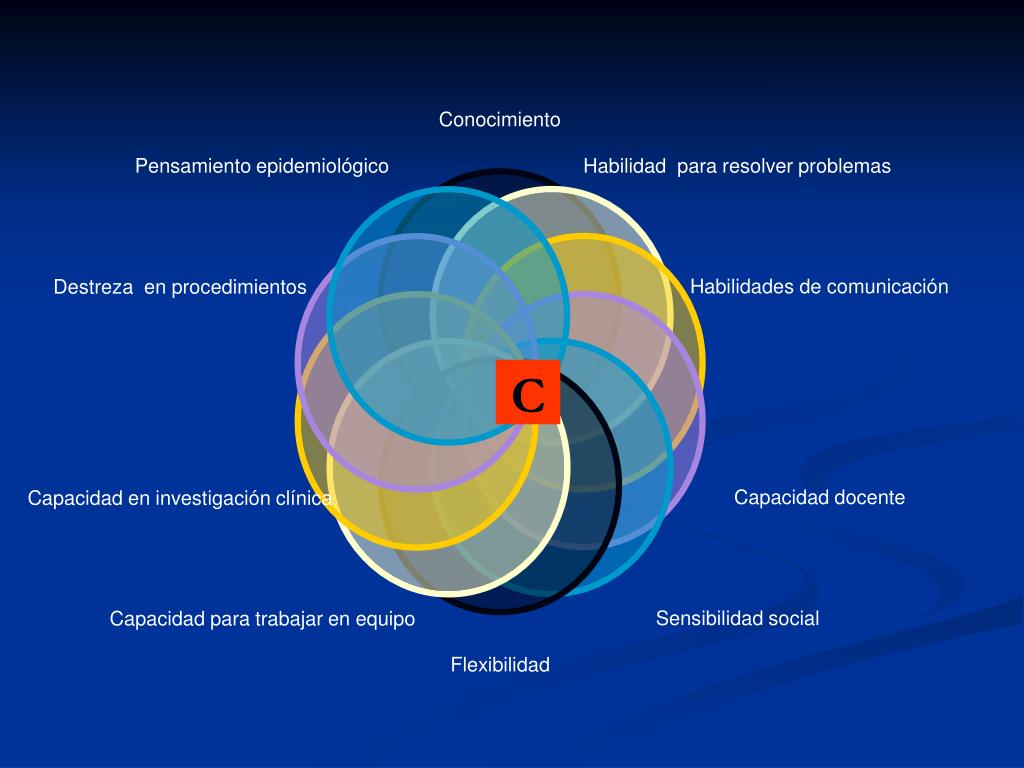 Conocimiento

Pensamiento epidemiológico

Habilidad para resolver problemas

Destreza en procedimientos

Habilidades de comunicación

C

Capacidad en investigación clínica

Capacidad docente

Capacidad para trabajar en equipo

Sensibilidad social

Flexibilidad